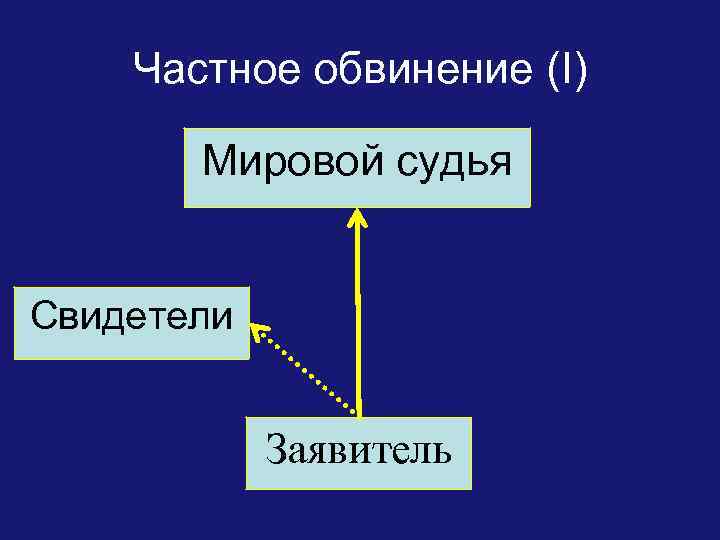 Частное обвинение (I)

Мировой судья

Свидетели

Заявитель